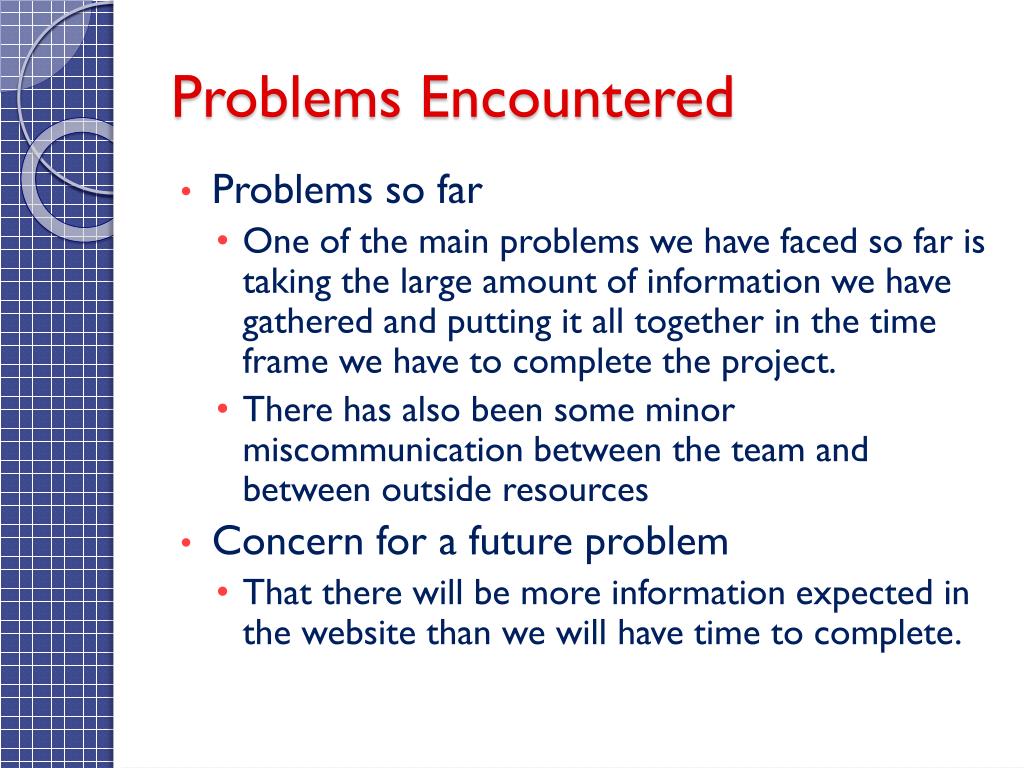 Problems Encountered

• Problems so far
  • One of the main problems we have faced so far is taking the large amount of information we have gathered and putting it all together in the time frame we have to complete the project.
  • There has also been some minor miscommunication between the team and between outside resources
• Concern for a future problem
  • That there will be more information expected in the website than we will have time to complete.